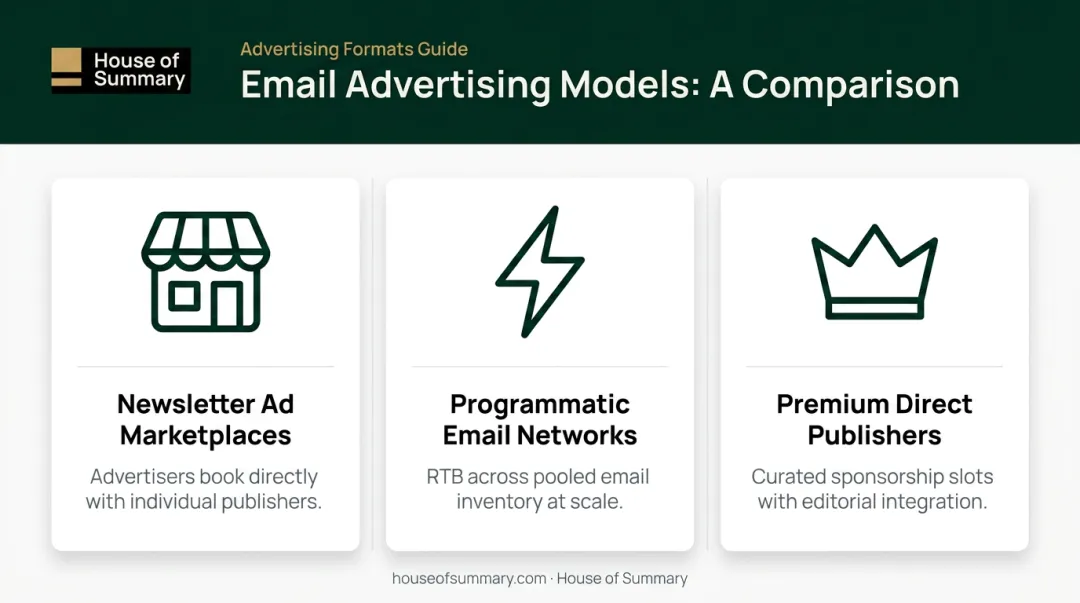 House of Summary

Advertising Formats Guide

Email Advertising Models: A Comparison

Newsletter Ad Marketplaces

Advertisers book directly with individual publishers.

Programmatic Email Networks

RTB across pooled email inventory at scale.

Premium Direct Publishers

Curated sponsorship slots with editorial integration.

houseofsummary.com · House of Summary